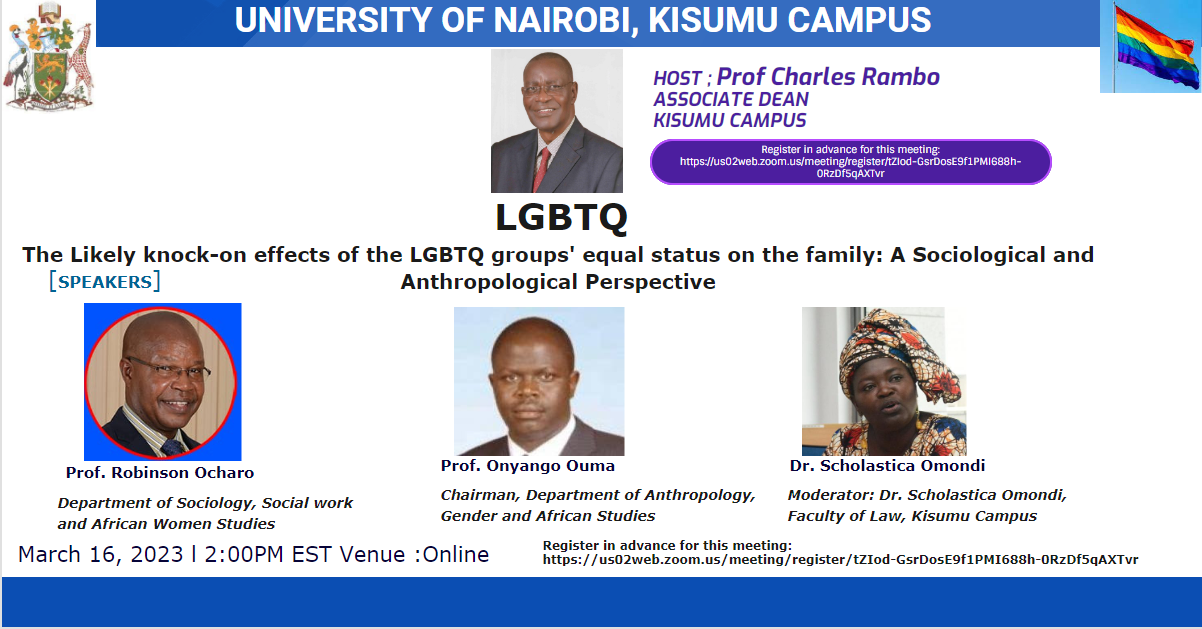 UNIVERSITY OF NAIROBI, KISUMU CAMPUS

HOST : Prof Charles Rambo
ASSOCIATE DEAN
KISUMU CAMPUS

Register in advance for this meeting:
https://us02web.zoom.us/meeting/register/tZIod-GsrDosE9f1PMI688h-0RzDf5qAXTvr

LGBTQ

The Likely knock-on effects of the LGBTQ groups' equal status on the family: A Sociological and Anthropological Perspective

[SPEAKERS]

Prof. Robinson Ocharo
Department of Sociology, Social work and African Women Studies

Prof. Onyango Ouma
Chairman, Department of Anthropology, Gender and African Studies

Dr. Scholastica Omondi
Moderator: Dr. Scholastica Omondi, Faculty of Law, Kisumu Campus

March 16, 2023 l 2:00PM EST Venue :Online

Register in advance for this meeting:
https://us02web.zoom.us/meeting/register/tZIod-GsrDosE9f1PMI688h-0RzDf5qAXTvr